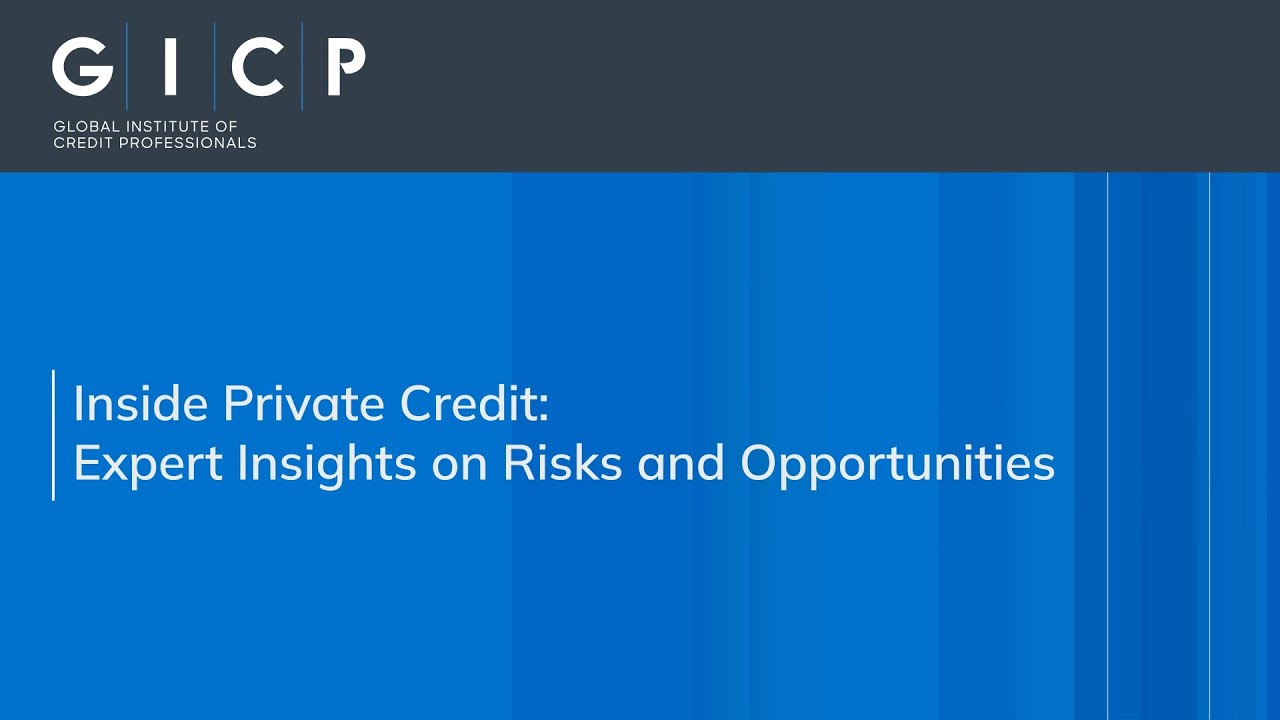 G I C P
GLOBAL INSTITUTE OF
CREDIT PROFESSIONALS

Inside Private Credit:
Expert Insights on Risks and Opportunities